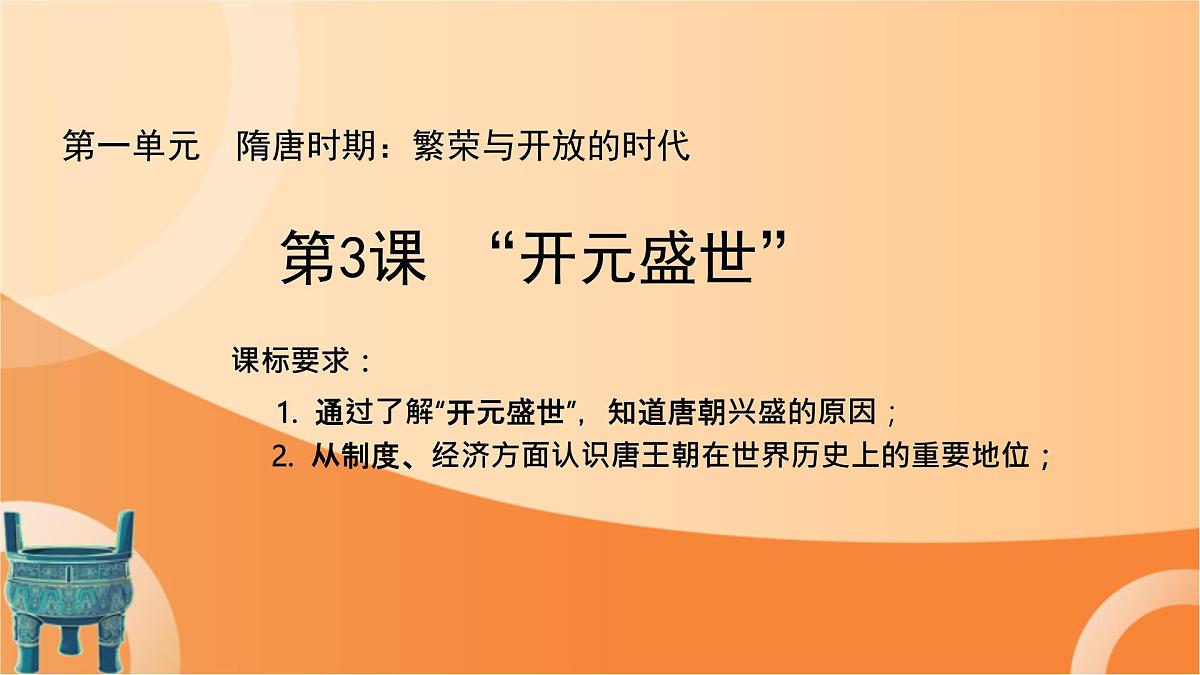 第一单元　隋唐时期：繁荣与开放的时代

第3课　“开元盛世”

课标要求：

1. 通过了解“开元盛世”，知道唐朝兴盛的原因；

2. 从制度、经济方面认识唐王朝在世界历史上的重要地位；